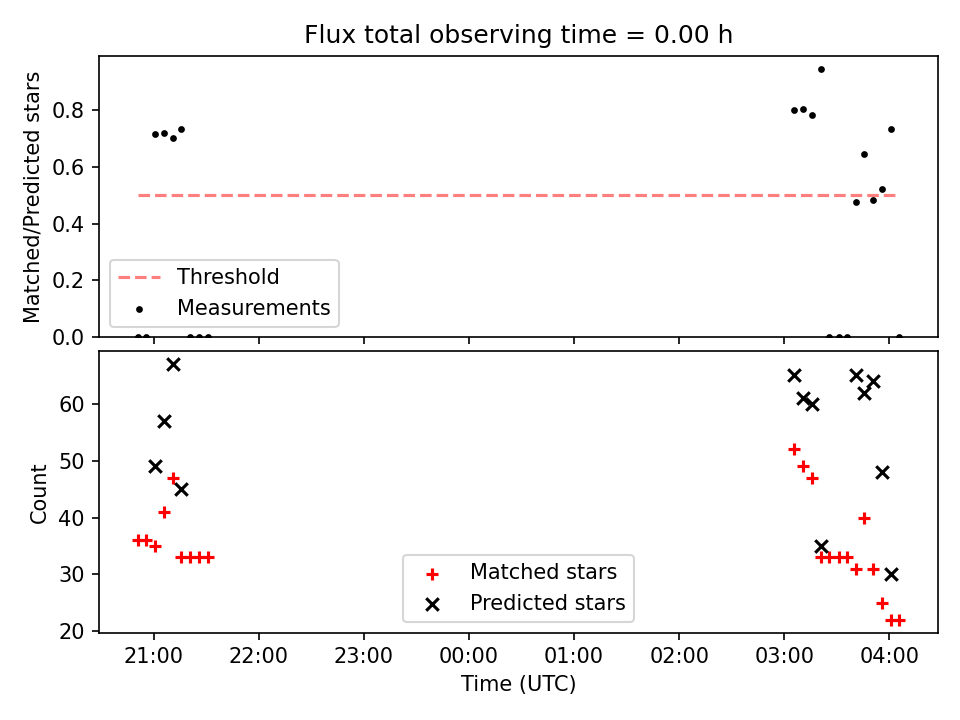 Flux total observing time = 0.00 h

Matched/Predicted stars

0.8
0.6
0.4
0.2
0.0

Threshold
Measurements

Count

60
50
40
30
20

Matched stars
Predicted stars

21:00
22:00
23:00
00:00
01:00
02:00
03:00
04:00

Time (UTC)